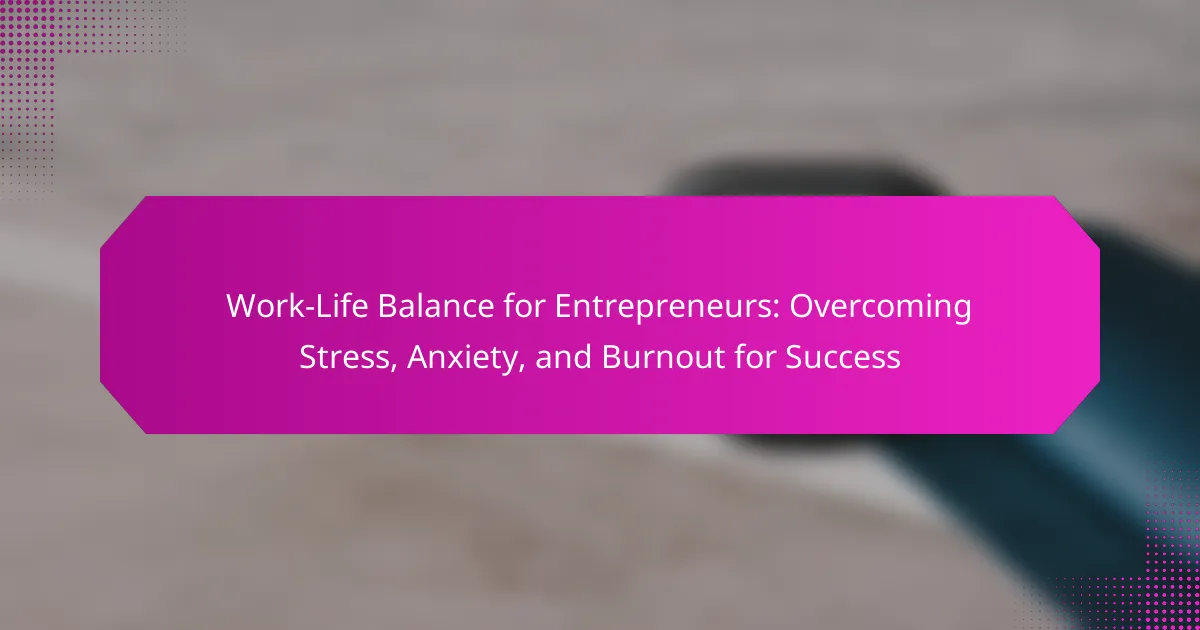 Work-Life Balance for Entrepreneurs: Overcoming Stress, Anxiety, and Burnout for Success